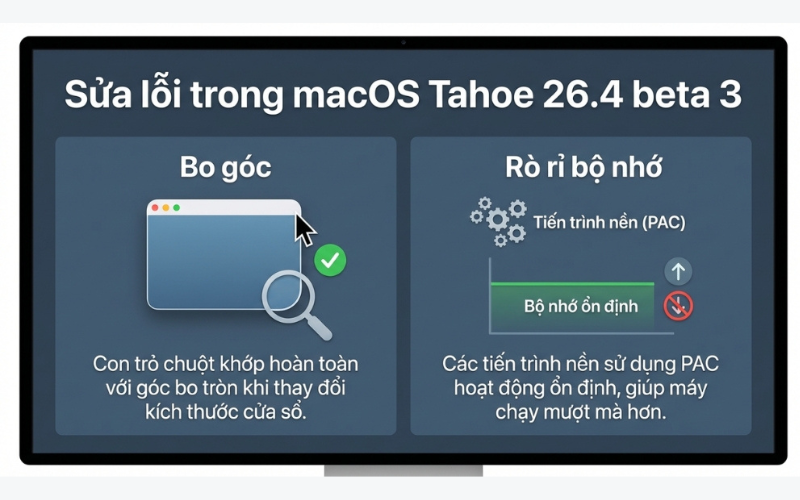 Sửa lỗi trong macOS Tahoe 26.4 beta 3

Bo góc

Con trỏ chuột khớp hoàn toàn với góc bo tròn khi thay đổi kích thước cửa sổ.

Rò rỉ bộ nhớ

Tiến trình nền (PAC)

Bộ nhớ ổn định

Các tiến trình nền sử dụng PAC hoạt động ổn định, giúp máy chạy mượt mà hơn.